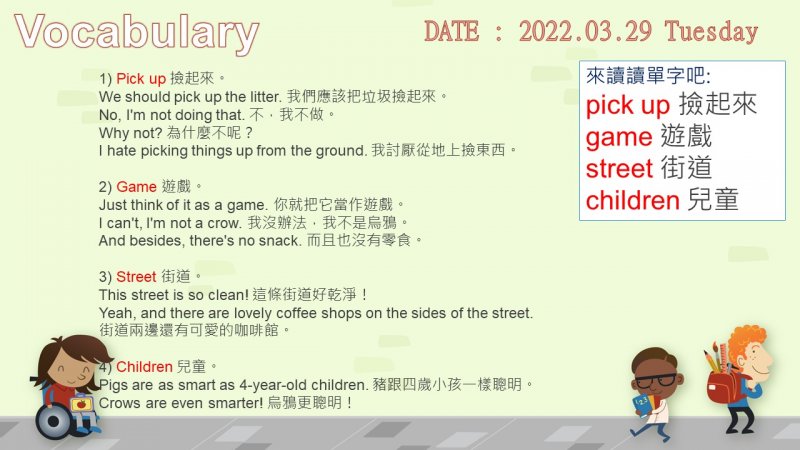 Vocabulary

DATE : 2022.03.29 Tuesday

1) Pick up 撿起來。
We should pick up the litter. 我們應該把垃圾撿起來。
No, I'm not doing that. 不，我不做。
Why not? 為什麼不呢？
I hate picking things up from the ground. 我討厭從地上撿東西。

2) Game 遊戲。
Just think of it as a game. 你就把它當作遊戲。
I can't, I'm not a crow. 我沒辦法，我不是烏鴉。
And besides, there's no snack. 而且也沒有零食。

3) Street 街道。
This street is so clean! 這條街道好乾淨！
Yeah, and there are lovely coffee shops on the sides of the street.
街道兩邊還有可愛的咖啡館。

4) Children 兒童。
Pigs are as smart as 4-year-old children. 豬跟四歲小孩一樣聰明。
Crows are even smarter! 烏鴉更聰明！

來讀讀單字吧:
pick up 撿起來
game 遊戲
street 街道
children 兒童

123